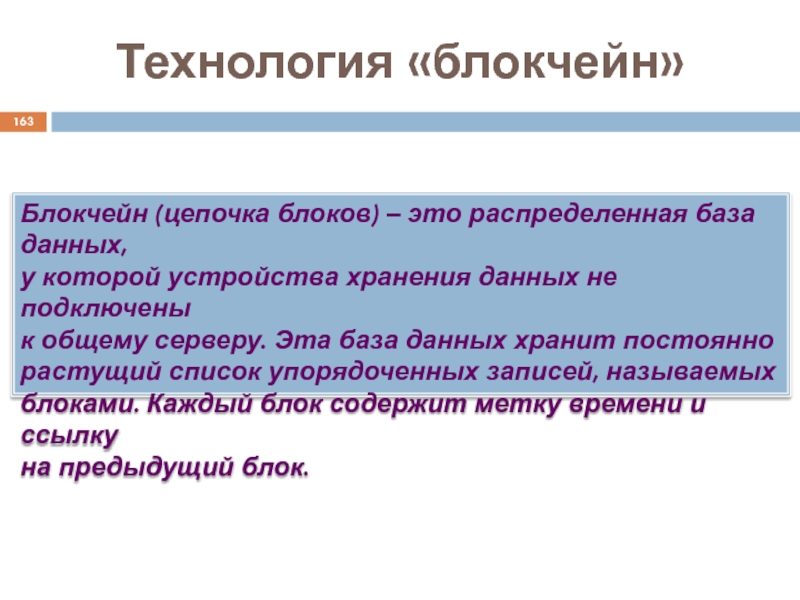 Технология «блокчейн»

163

Блокчейн (цепочка блоков) – это распределенная база данных,
у которой устройства хранения данных не подключены
к общему серверу. Эта база данных хранит постоянно растущий список упорядоченных записей, называемых блоками. Каждый блок содержит метку времени и ссылку
на предыдущий блок.